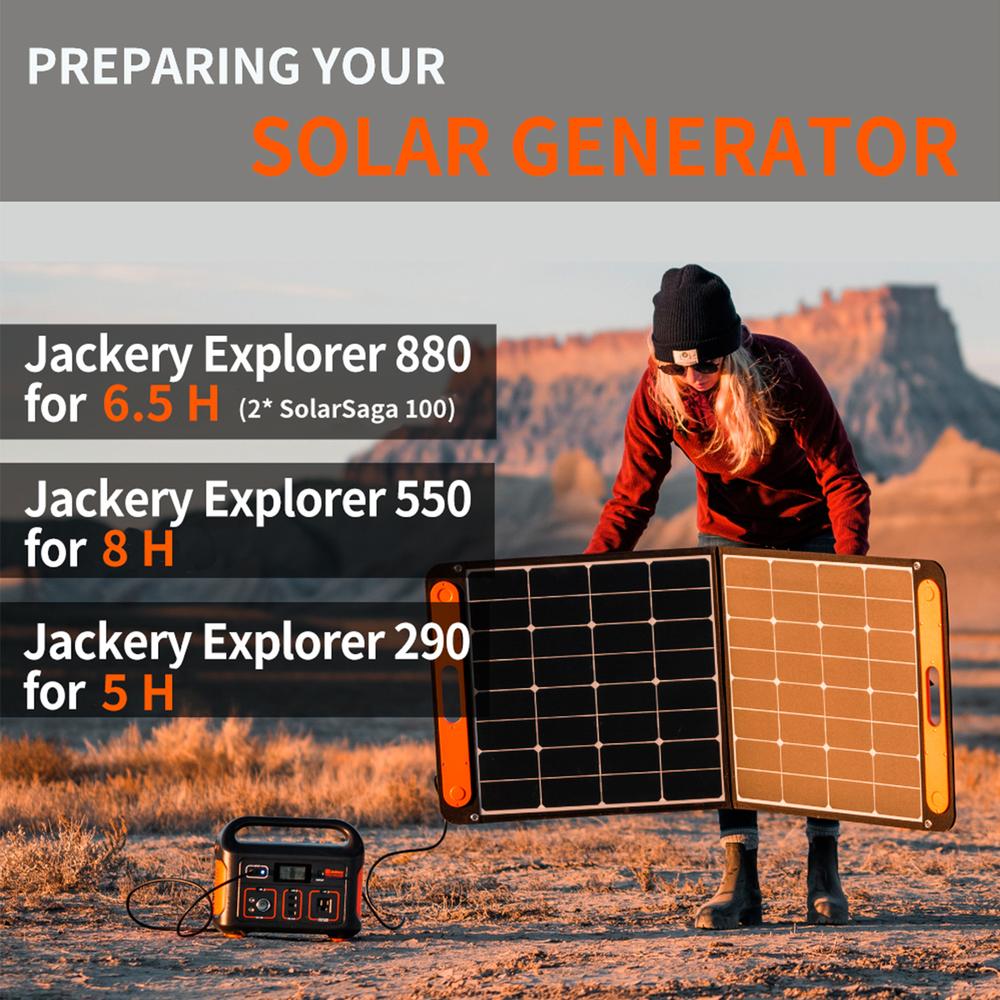 PREPARING YOUR
SOLAR GENERATOR

Jackery Explorer 880
for 6.5 H (2* SolarSaga 100)

Jackery Explorer 550
for 8 H

Jackery Explorer 290
for 5 H